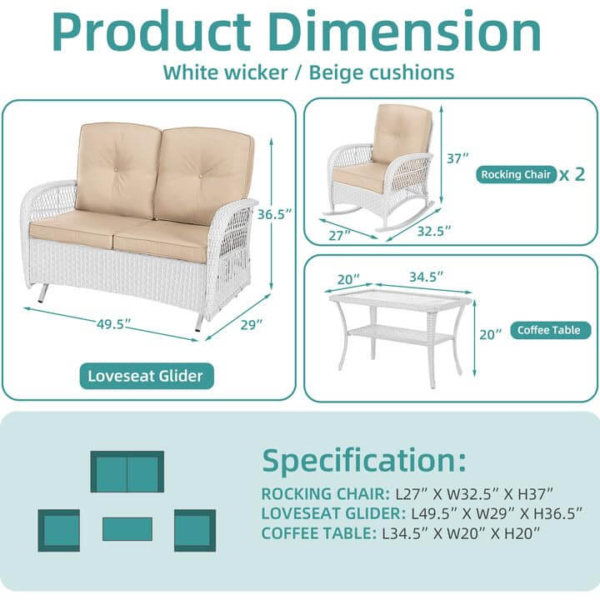 Product Dimension

White wicker / Beige cushions

36.5”

49.5”

29”

Loveseat Glider

37”

Rocking Chair x 2

27”

32.5”

20”

34.5”

20”

Coffee Table

Specification:

ROCKING CHAIR: L27” X W32.5” X H37”

LOVESEAT GLIDER: L49.5” X W29” X H36.5”

COFFEE TABLE: L34.5” X W20” X H20”